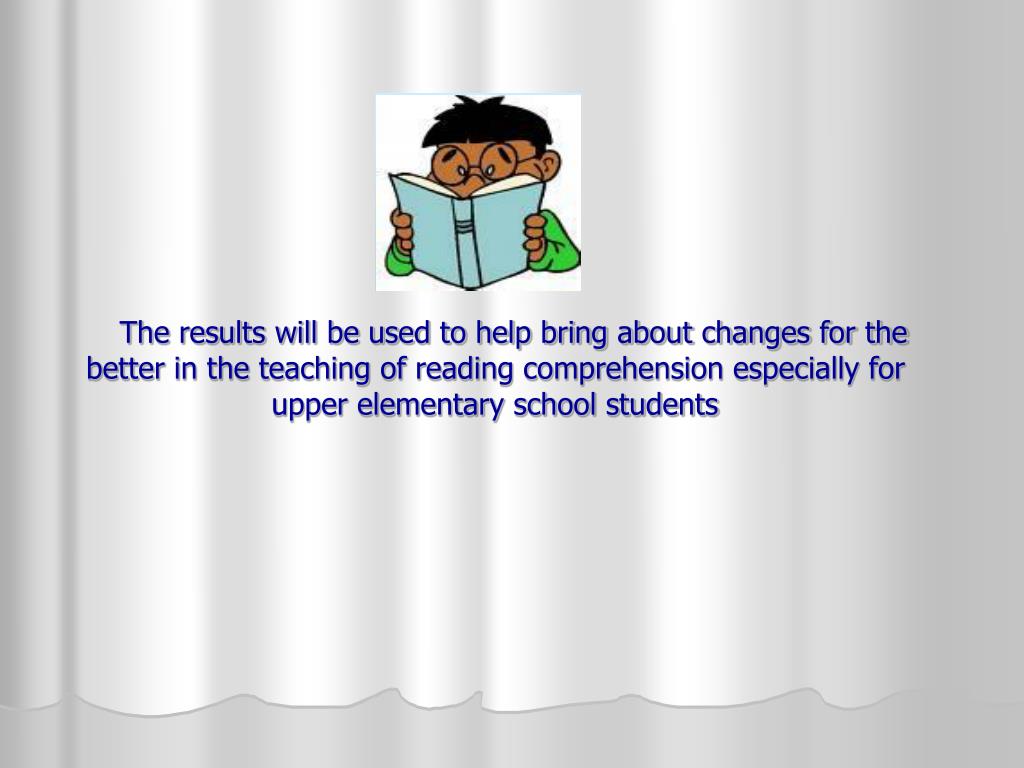 The results will be used to help bring about changes for the better in the teaching of reading comprehension especially for upper elementary school students